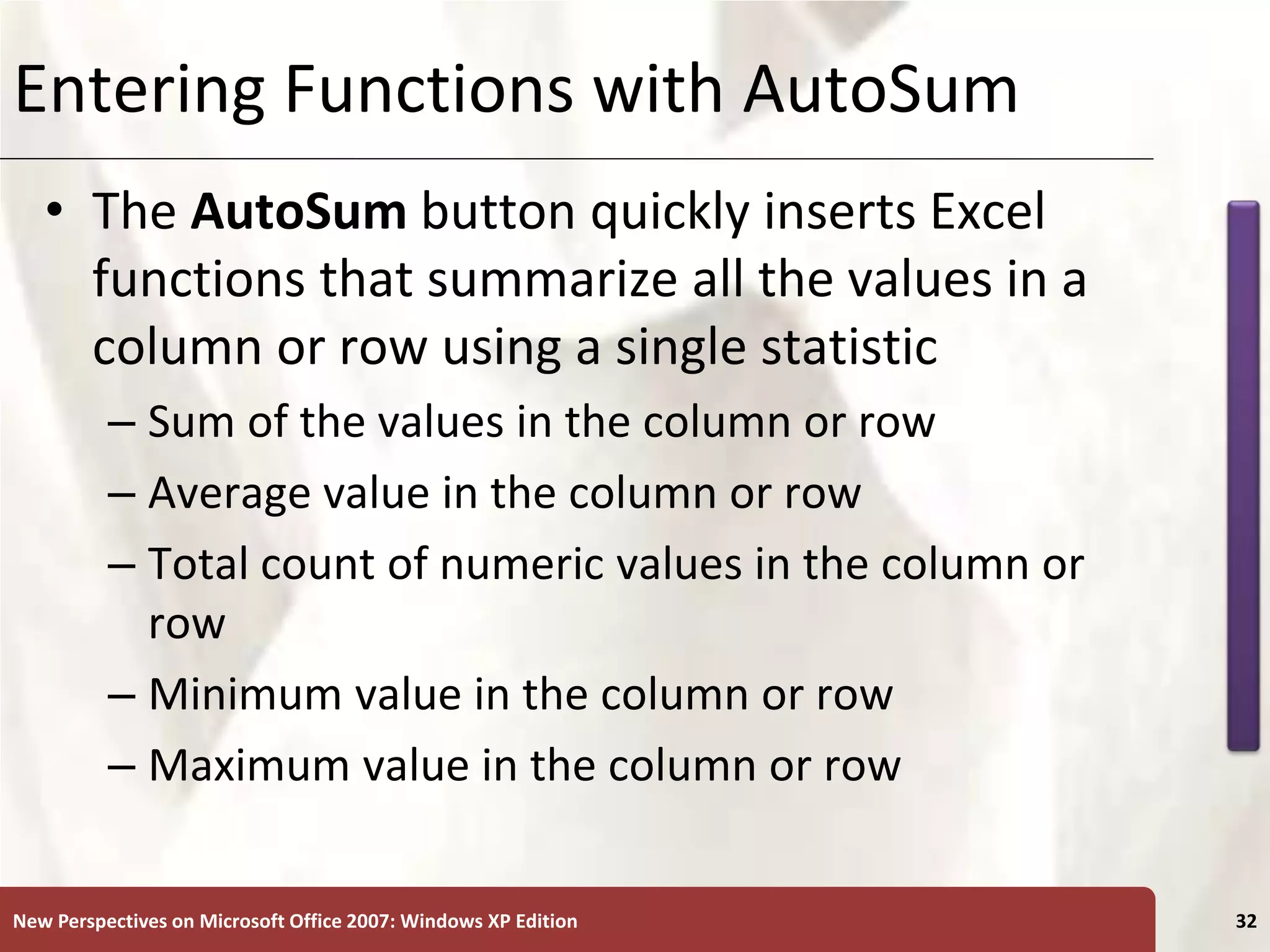 Entering Functions with AutoSum

• The AutoSum button quickly inserts Excel functions that summarize all the values in a column or row using a single statistic
– Sum of the values in the column or row
– Average value in the column or row
– Total count of numeric values in the column or row
– Minimum value in the column or row
– Maximum value in the column or row

New Perspectives on Microsoft Office 2007: Windows XP Edition

32